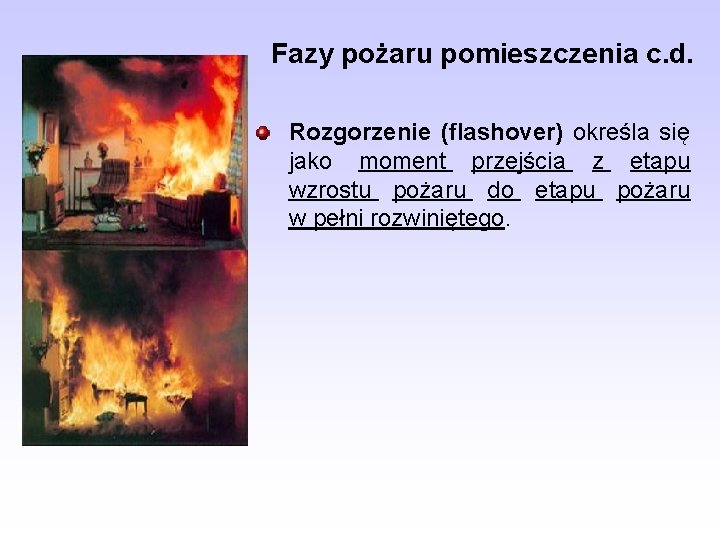 Fazy pożaru pomieszczenia c.d.

Rozgorzenie (flashover) określa się jako moment przejścia z etapu wzrostu pożaru do etapu pożaru w pełni rozwiniętego.